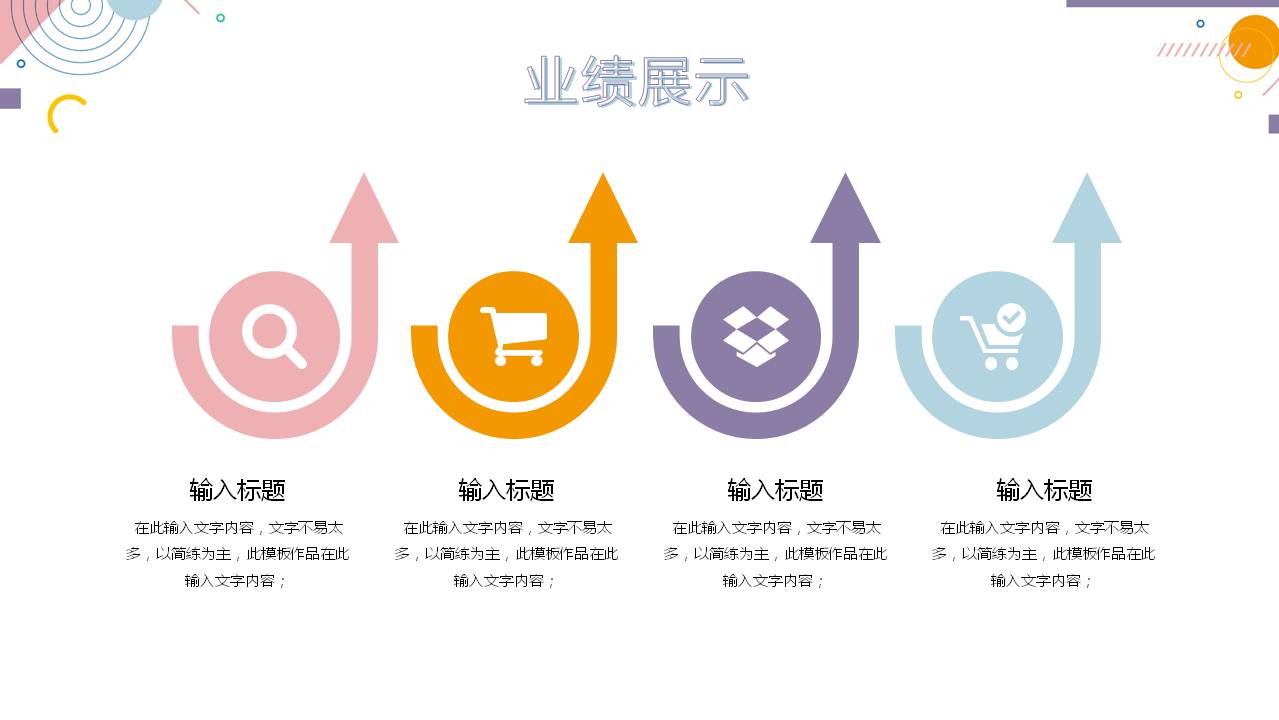 业绩展示

输入标题

在此输入文字内容，文字不易太多，以简练为主，此模板作品在此输入文字内容；

输入标题

在此输入文字内容，文字不易太多，以简练为主，此模板作品在此输入文字内容；

输入标题

在此输入文字内容，文字不易太多，以简练为主，此模板作品在此输入文字内容；

输入标题

在此输入文字内容，文字不易太多，以简练为主，此模板作品在此输入文字内容；